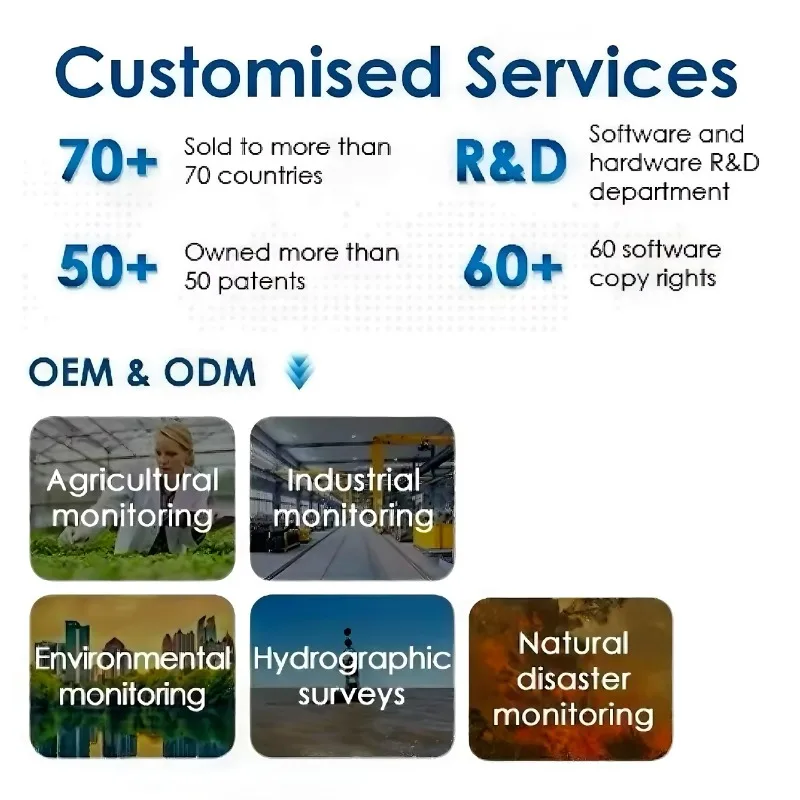 Customised Services

70+ Sold to more than 70 countries

R&D Software and hardware R&D department

50+ Owned more than 50 patents

60+ 60 software copy rights

OEM & ODM

Agricultural monitoring

Industrial monitoring

Environmental monitoring

Hydrographic surveys

Natural disaster monitoring